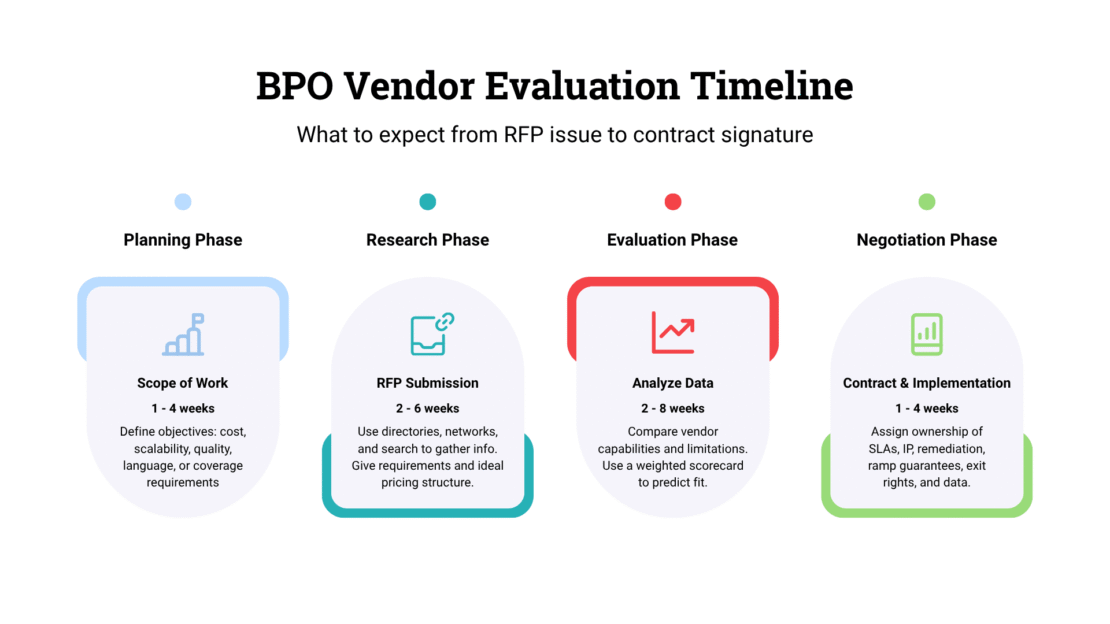 BPO Vendor Evaluation Timeline

What to expect from RFP issue to contract signature

Planning Phase

Scope of Work

1 - 4 weeks

Define objectives: cost, scalability, quality, language, or coverage requirements

Research Phase

RFP Submission

2 - 6 weeks

Use directories, networks, and search to gather info. Give requirements and ideal pricing structure.

Evaluation Phase

Analyze Data

2 - 8 weeks

Compare vendor capabilities and limitations. Use a weighted scorecard to predict fit.

Negotiation Phase

Contract & Implementation

1 - 4 weeks

Assign ownership of SLAs, IP, remediation, ramp guarantees, exit rights, and data.